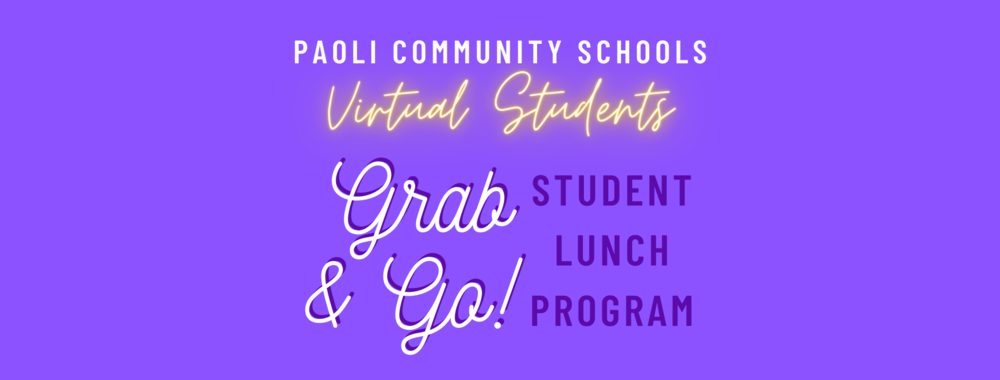 PAOLI COMMUNITY SCHOOLS
Virtual Students
Grab & Go!
STUDENT LUNCH PROGRAM